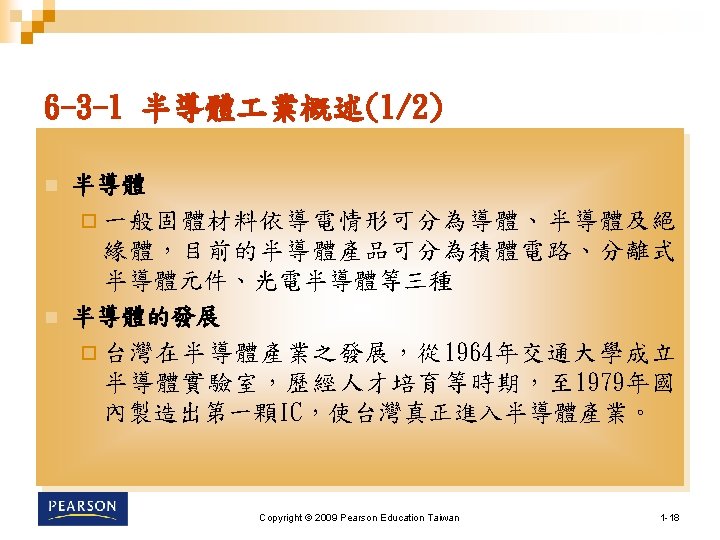 6-3-1 半導體工業概述(1/2)

半導體

一般固體材料依導電情形可分為導體、半導體及絕緣體，目前的半導體產品可分為積體電路、分離式半導體元件、光電半導體等三種

半導體的發展

台灣在半導體產業之發展，從1964年交通大學成立半導體實驗室，歷經人才培育等時期，至1979年國內製造出第一顆IC，使台灣真正進入半導體產業。

PEARSON

Copyright © 2009 Pearson Education Taiwan

1-18